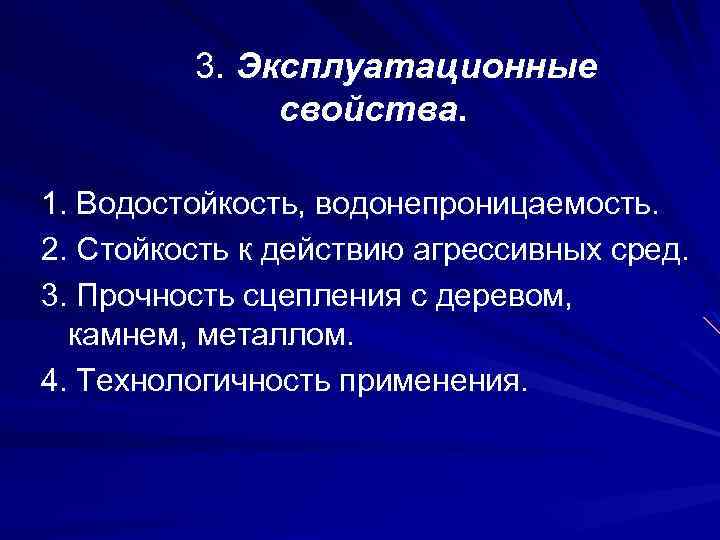 3. Эксплуатационные свойства.

1. Водостойкость, водонепроницаемость.
2. Стойкость к действию агрессивных сред.
3. Прочность сцепления с деревом, камнем, металлом.
4. Технологичность применения.